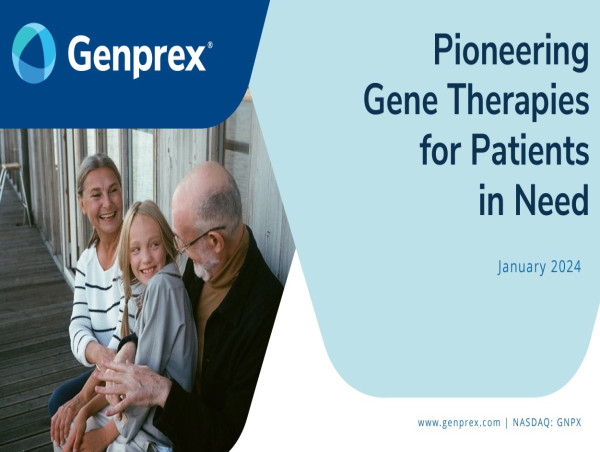 Genprex®

Pioneering Gene Therapies for Patients in Need

January 2024

www.genprex.com | NASDAQ: GNPX